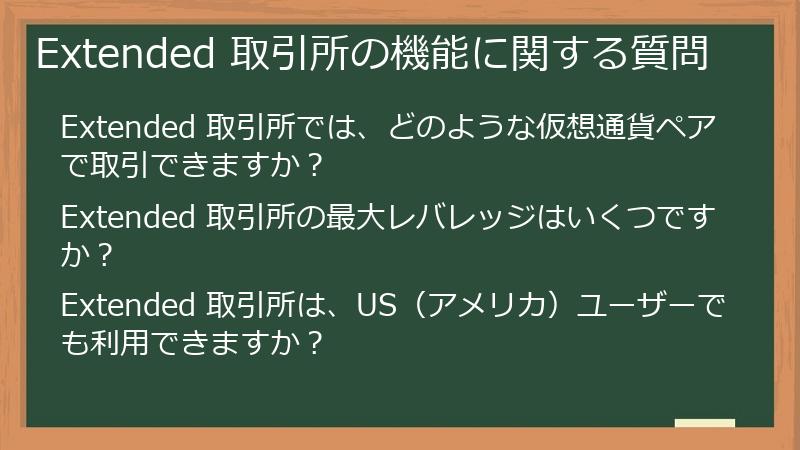 Extended 取引所の機能に関する質問

Extended 取引所では、どのような仮想通貨ペアで取引できますか？

Extended 取引所の最大レバレッジはいくつですか？

Extended 取引所は、US（アメリカ）ユーザーでも利用できますか？